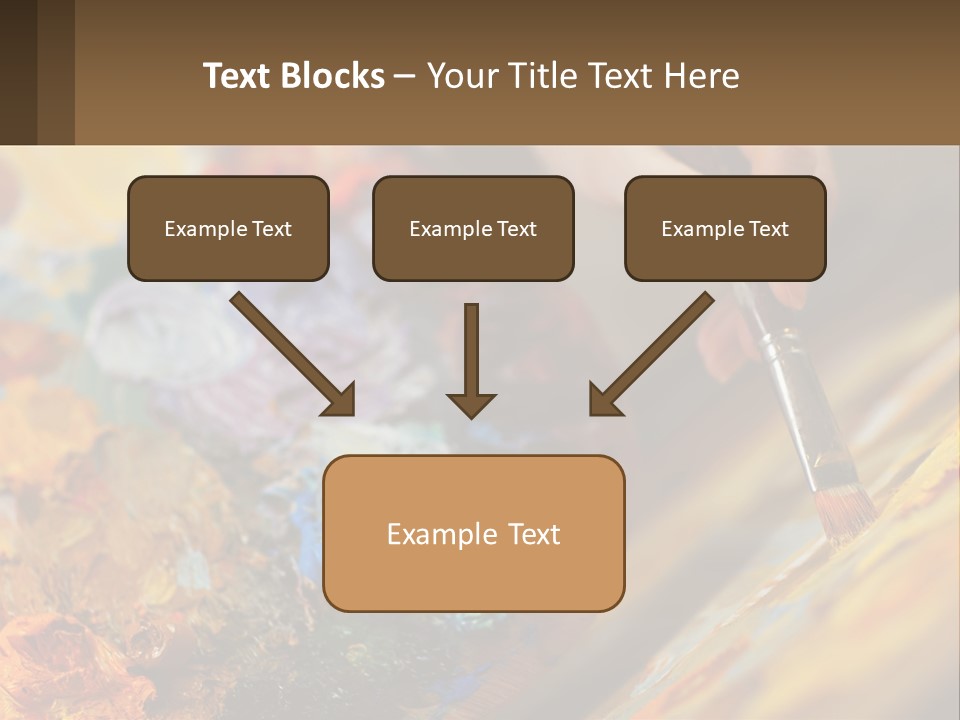 Text Blocks – Your Title Text Here

Example Text

Example Text

Example Text

Example Text